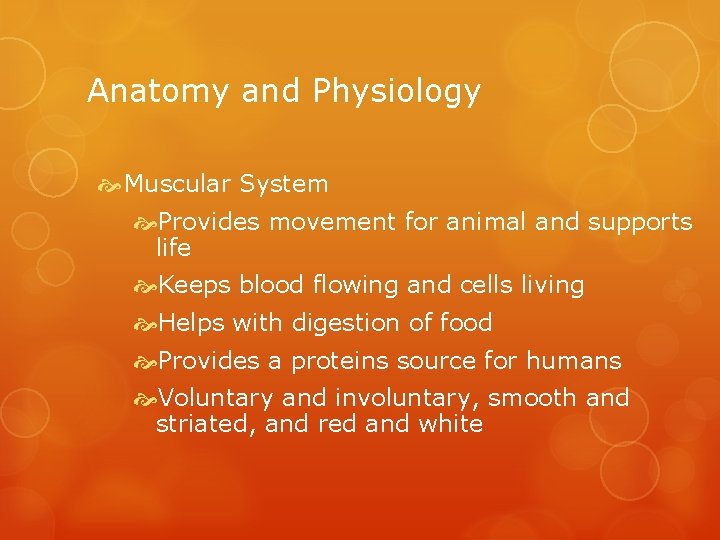 Anatomy and Physiology

Muscular System

Provides movement for animal and supports life

Keeps blood flowing and cells living

Helps with digestion of food

Provides a proteins source for humans

Voluntary and involuntary, smooth and striated, and red and white